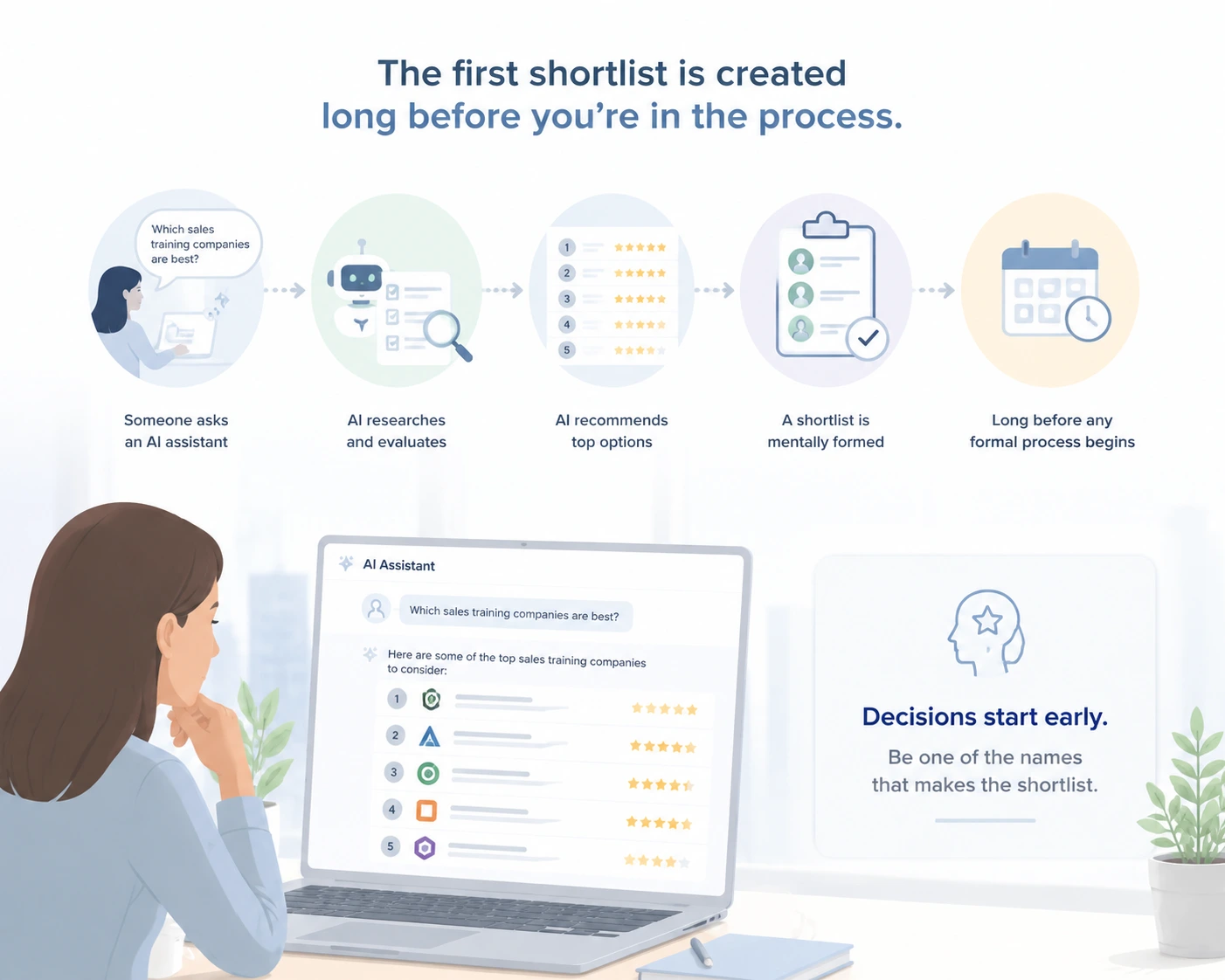 The first shortlist is created
long before you're in the process.

Which sales training companies are best?

1
2
3
4
5

Someone asks an AI assistant

AI researches and evaluates

AI recommends top options

A shortlist is mentally formed

Long before any formal process begins

AI Assistant

Which sales training companies are best?

Here are some of the top sales training companies to consider:

1
2
3
4
5

Decisions start early.

Be one of the names that makes the shortlist.